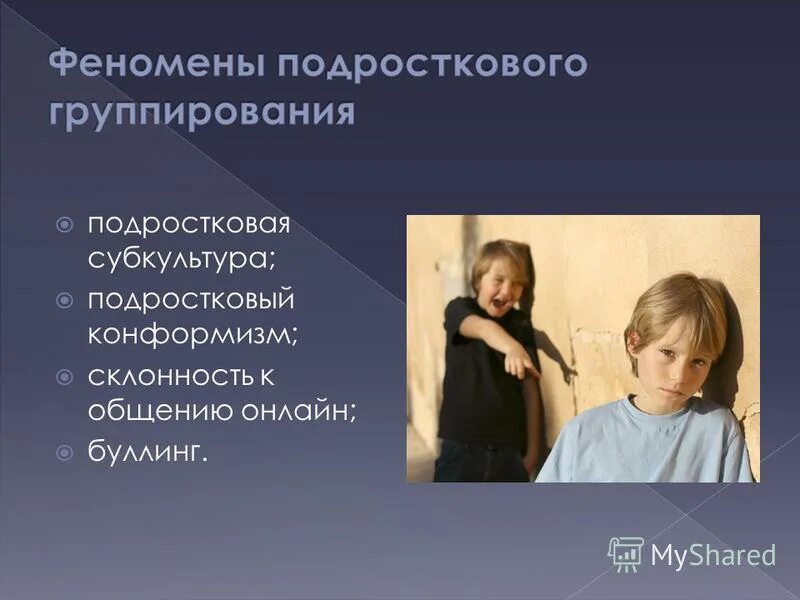 Феномены подросткового группирования

подростковая субкультура;
подростковый конформизм;
склонность к общению онлайн;
буллинг.

MyShared